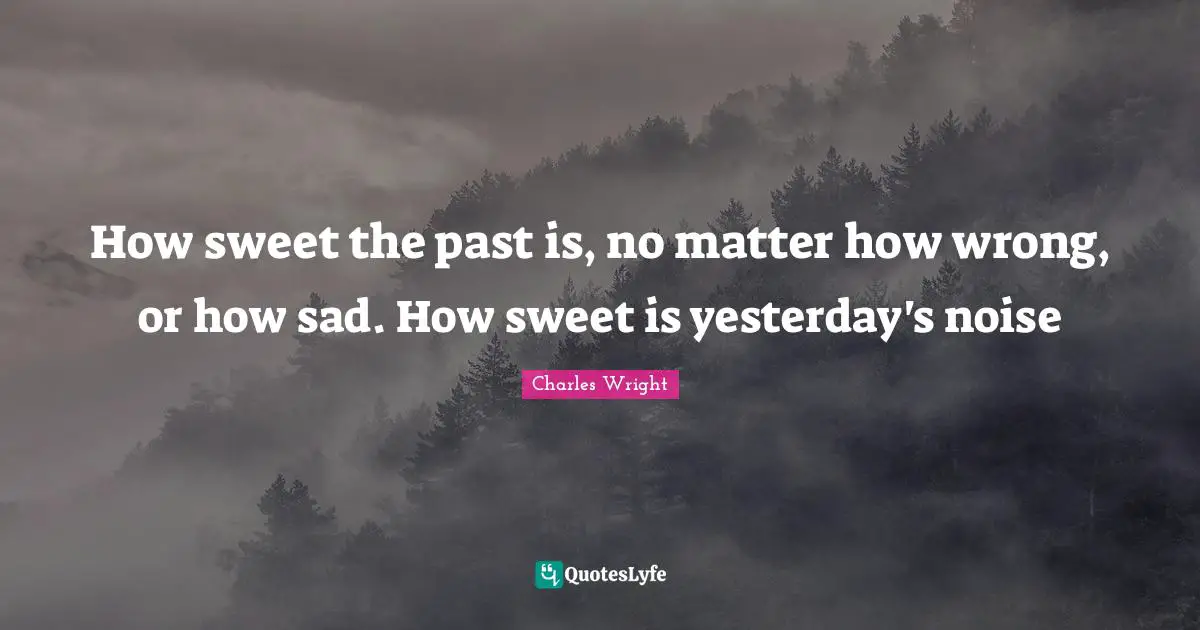 How sweet the past is, no matter how wrong, or how sad. How sweet is yesterday's noise

Charles Wright

QuotesLyfe